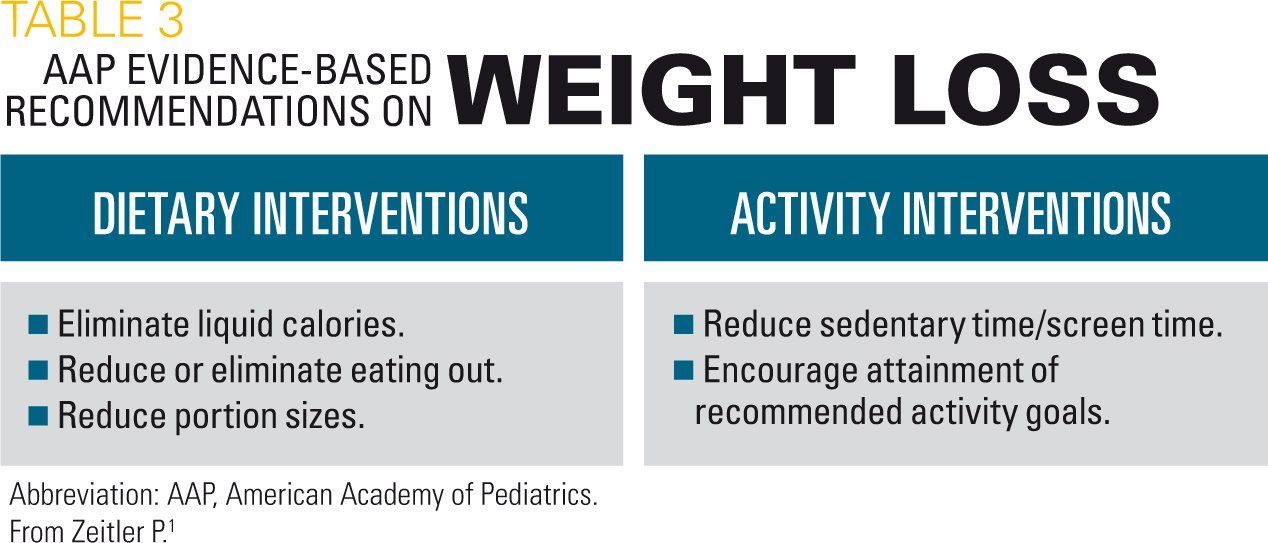 TABLE 3

AAP EVIDENCE-BASED RECOMMENDATIONS ON WEIGHT LOSS

| DIETARY INTERVENTIONS | ACTIVITY INTERVENTIONS |
|---|---|
| ■ Eliminate liquid calories. ■ Reduce or eliminate eating out. ■ Reduce portion sizes. | ■ Reduce sedentary time/screen time. ■ Encourage attainment of recommended activity goals. |

Abbreviation: AAP, American Academy of Pediatrics.
From Zeitler P.$^1$